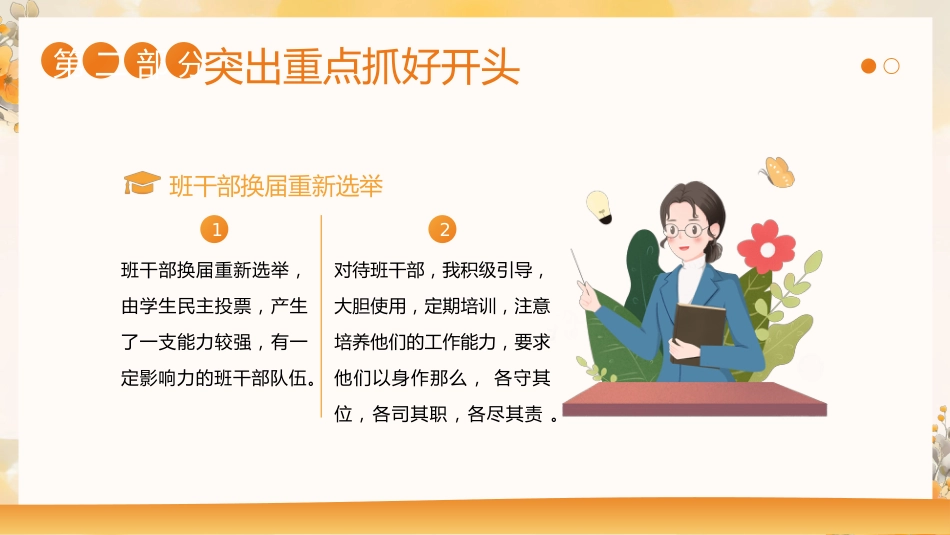 第二部分 突出重点抓好开头

班干部换届重新选举

1

班干部换届重新选举，由学生民主投票，产生了一支能力较强，有一定影响力的班干部队伍。

2

对待班干部，我积级引导，大胆使用，定期培训，注意培养他们的工作能力，要求他们以身作那么， 各守其位，各司其职，各尽其责 。